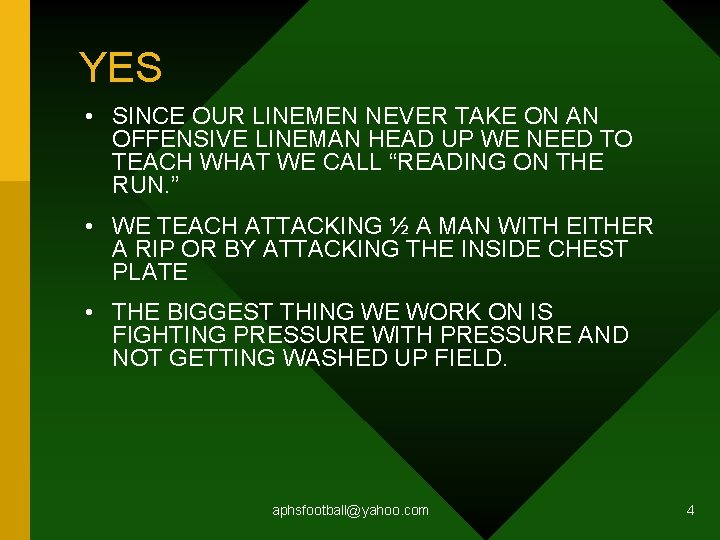 YES

• SINCE OUR LINEMEN NEVER TAKE ON AN OFFENSIVE LINEMAN HEAD UP WE NEED TO TEACH WHAT WE CALL “READING ON THE RUN.”

• WE TEACH ATTACKING ½ A MAN WITH EITHER A RIP OR BY ATTACKING THE INSIDE CHEST PLATE

• THE BIGGEST THING WE WORK ON IS FIGHTING PRESSURE WITH PRESSURE AND NOT GETTING WASHED UP FIELD.

aphsfootball@yahoo.com

4